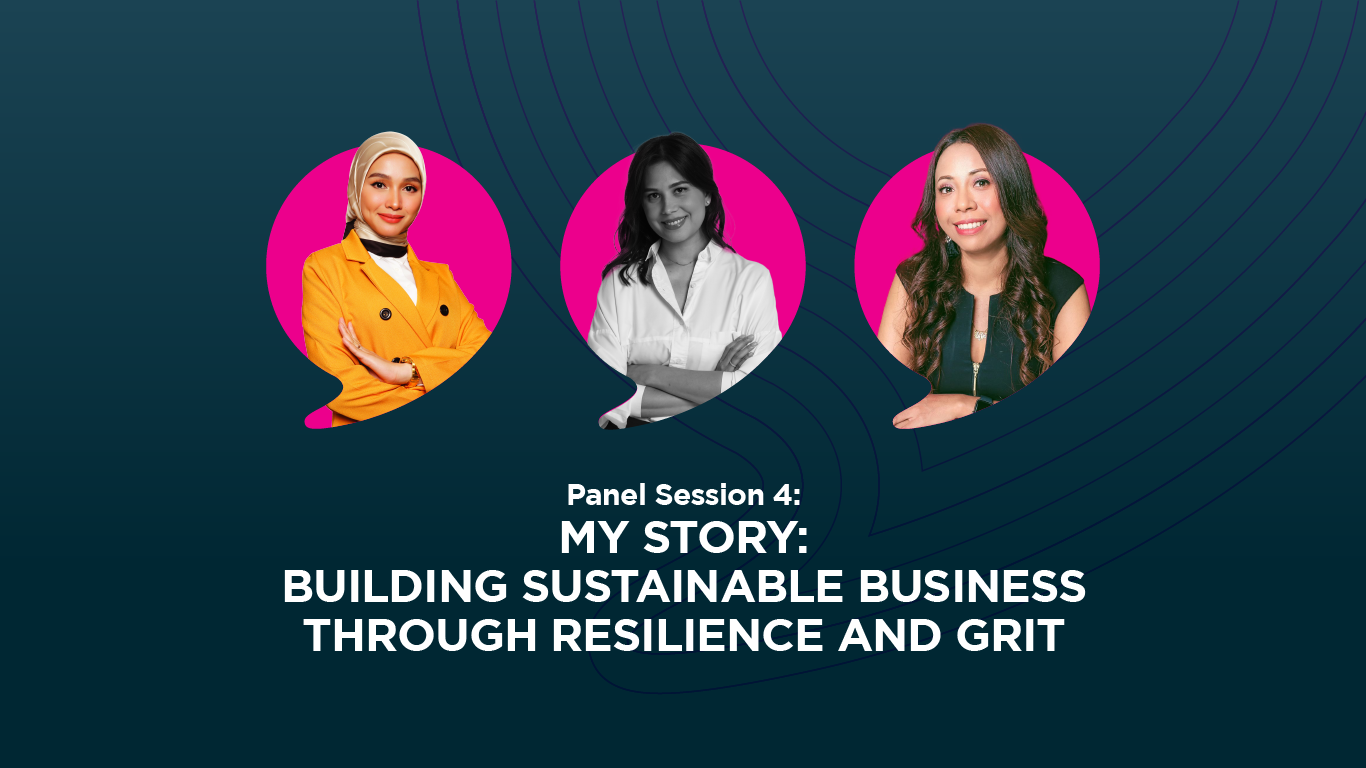 Panel Session 4:
MY STORY:
BUILDING SUSTAINABLE BUSINESS THROUGH RESILIENCE AND GRIT